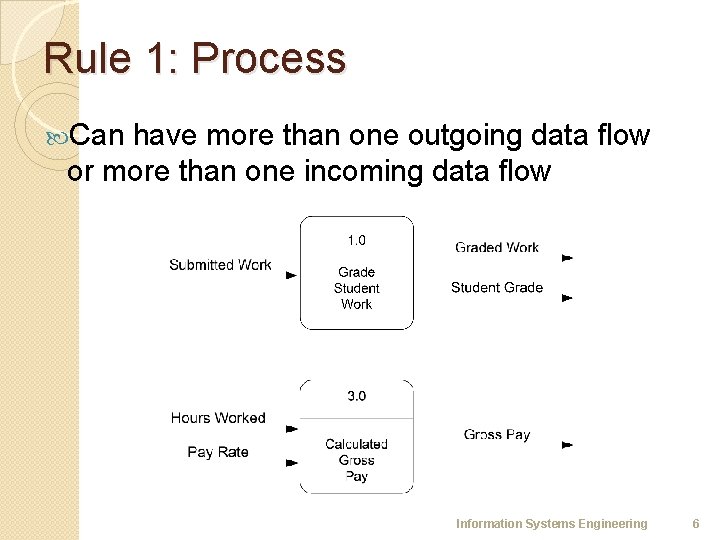 Rule 1: Process

Can have more than one outgoing data flow or more than one incoming data flow

Submitted Work

1.0

Grade Student Work

Graded Work

Student Grade

Hours Worked

Pay Rate

3.0

Calculated Gross Pay

Gross Pay

Information Systems Engineering 6